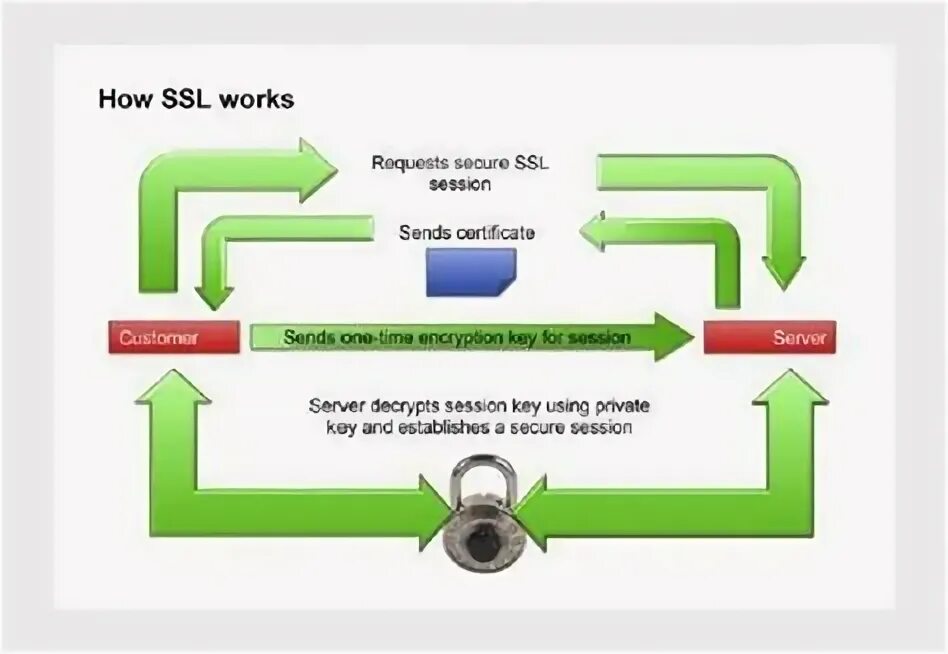 How SSL works

Requests secure SSL session

Sends certificate

Customer

Sends one-time encryption key for session

Server

Server decrypts session key using private key and establishes a secure session